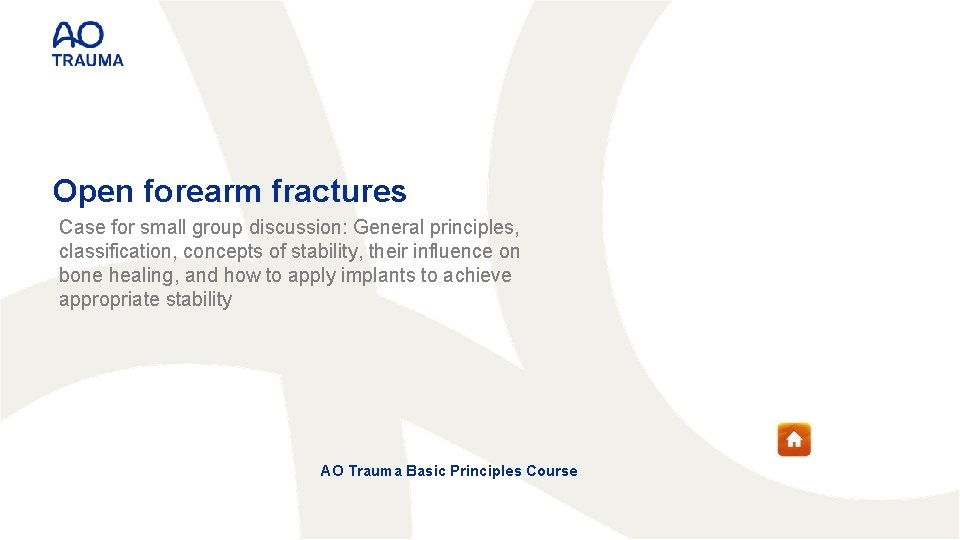 AO
TRAUMA

Open forearm fractures

Case for small group discussion: General principles, classification, concepts of stability, their influence on bone healing, and how to apply implants to achieve appropriate stability

AO Trauma Basic Principles Course